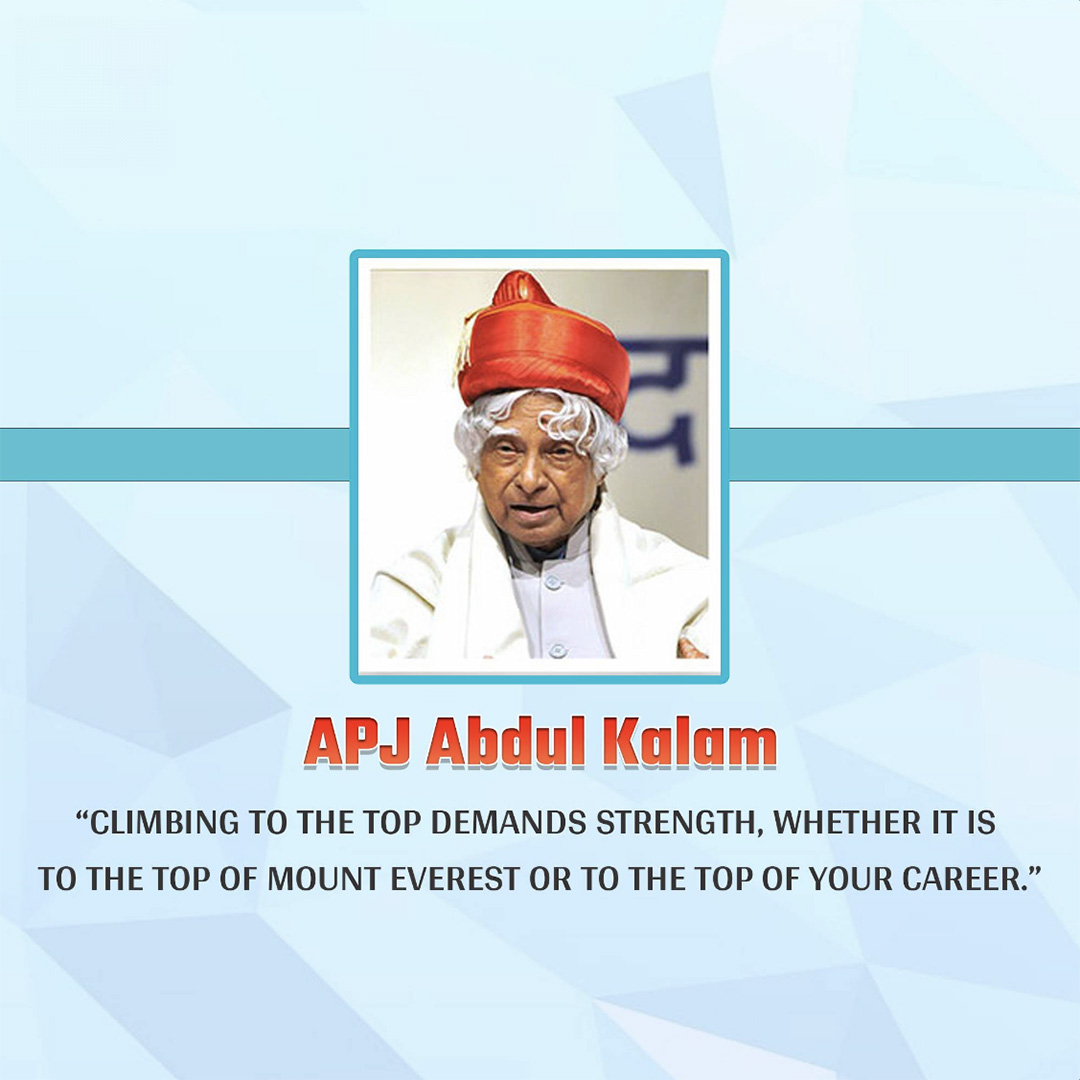 APJ Abdul Kalam

“CLIMBING TO THE TOP DEMANDS STRENGTH, WHETHER IT IS TO THE TOP OF MOUNT EVEREST OR TO THE TOP OF YOUR CAREER.”